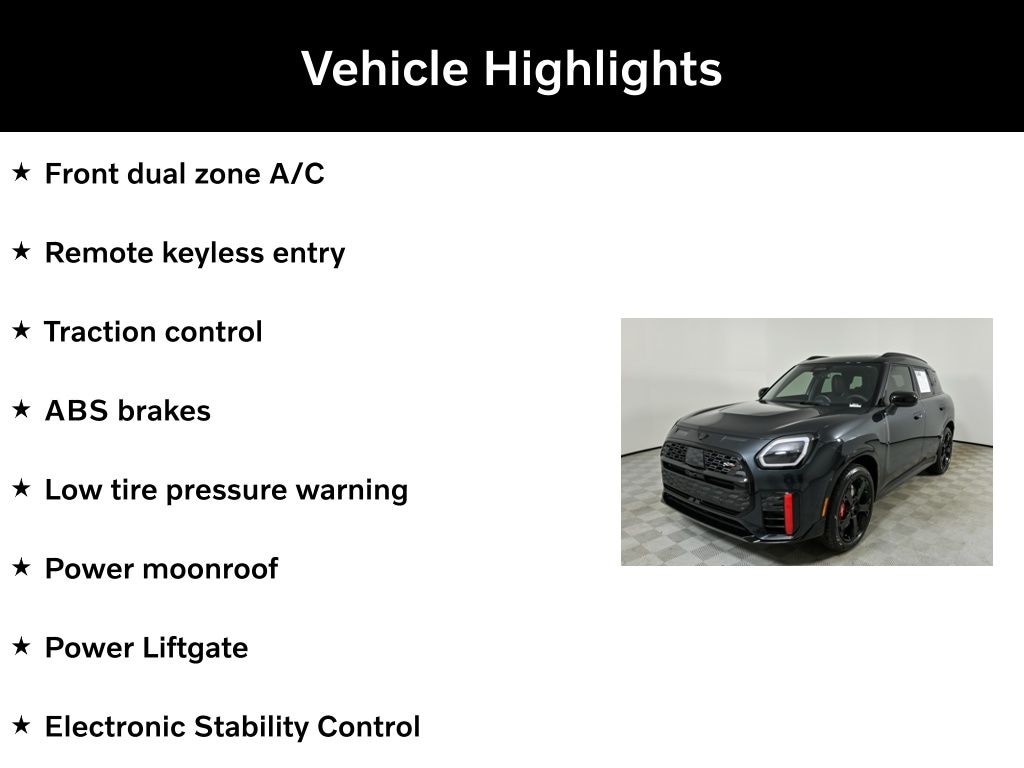 Vehicle Highlights

★ Front dual zone A/C

★ Remote keyless entry

★ Traction control

★ ABS brakes

★ Low tire pressure warning

★ Power moonroof

★ Power Liftgate

★ Electronic Stability Control